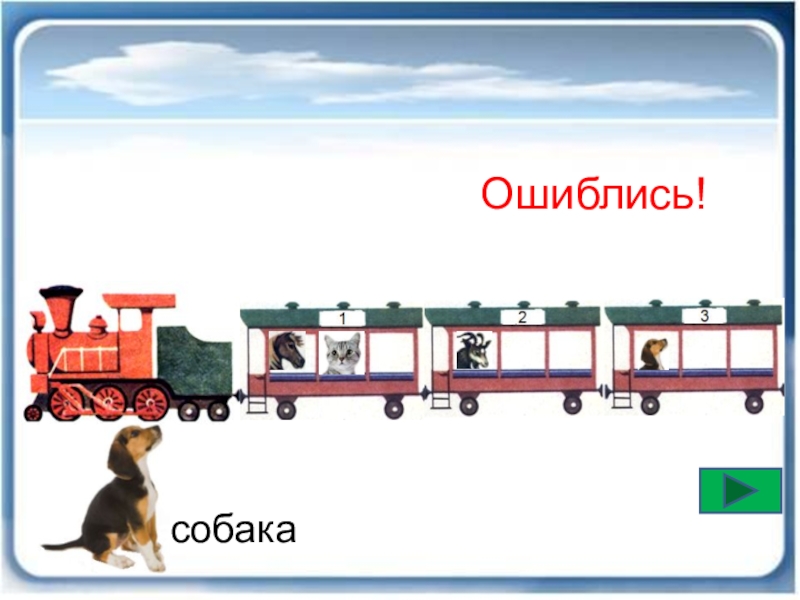 Ошиблись!

1

2

3

собака